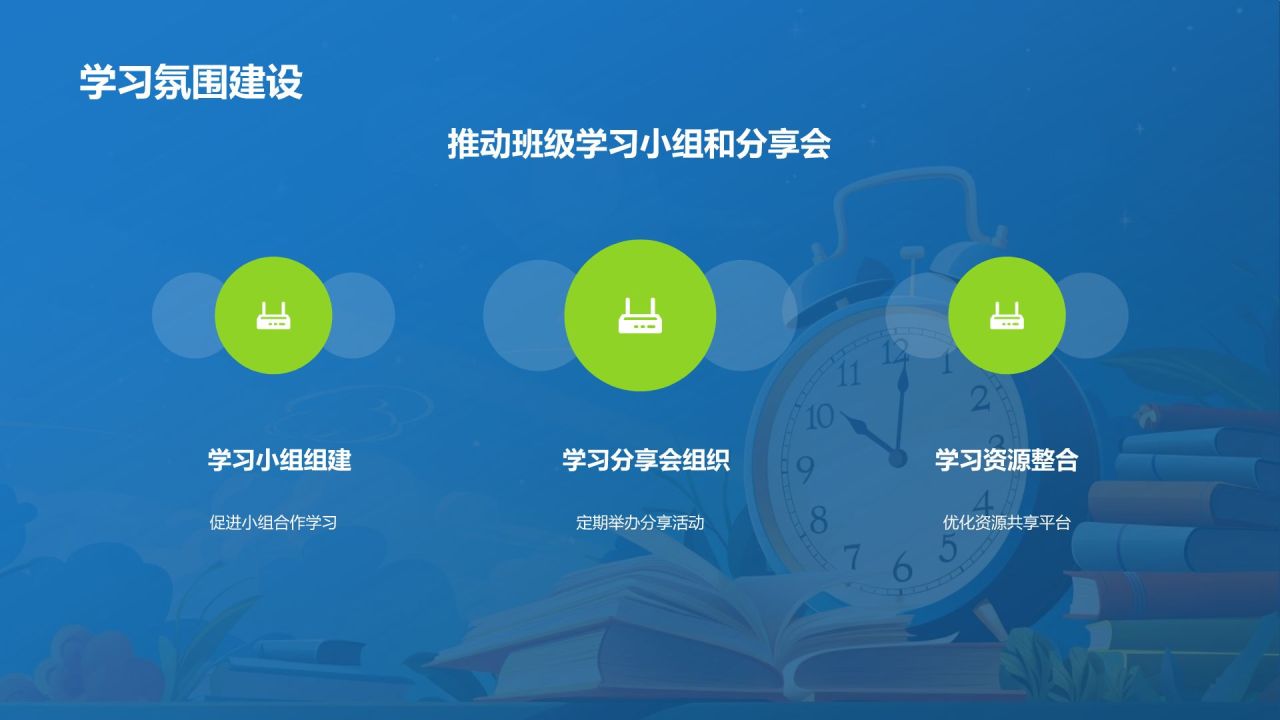 学习氛围建设

推动班级学习小组和分享会

学习小组组建

促进小组合作学习

学习分享会组织

定期举办分享活动

学习资源整合

优化资源共享平台